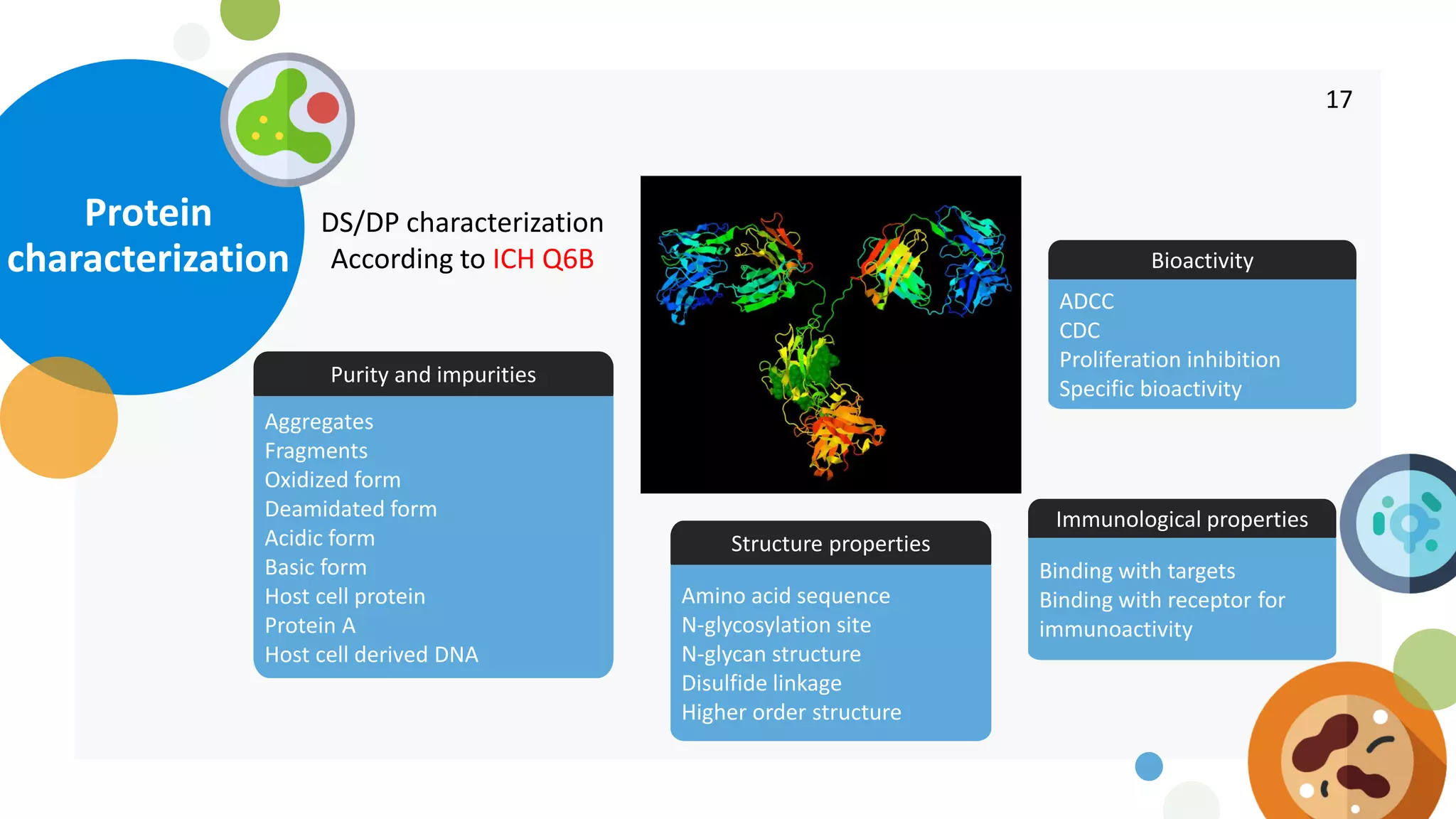 17

Protein characterization

DS/DP characterization
According to ICH Q6B

Purity and impurities

Aggregates
Fragments
Oxidized form
Deamidated form
Acidic form
Basic form
Host cell protein
Protein A
Host cell derived DNA

Structure properties

Amino acid sequence
N-glycosylation site
N-glycan structure
Disulfide linkage
Higher order structure

Bioactivity

ADCC
CDC
Proliferation inhibition
Specific bioactivity

Immunological properties

Binding with targets
Binding with receptor for immunoactivity